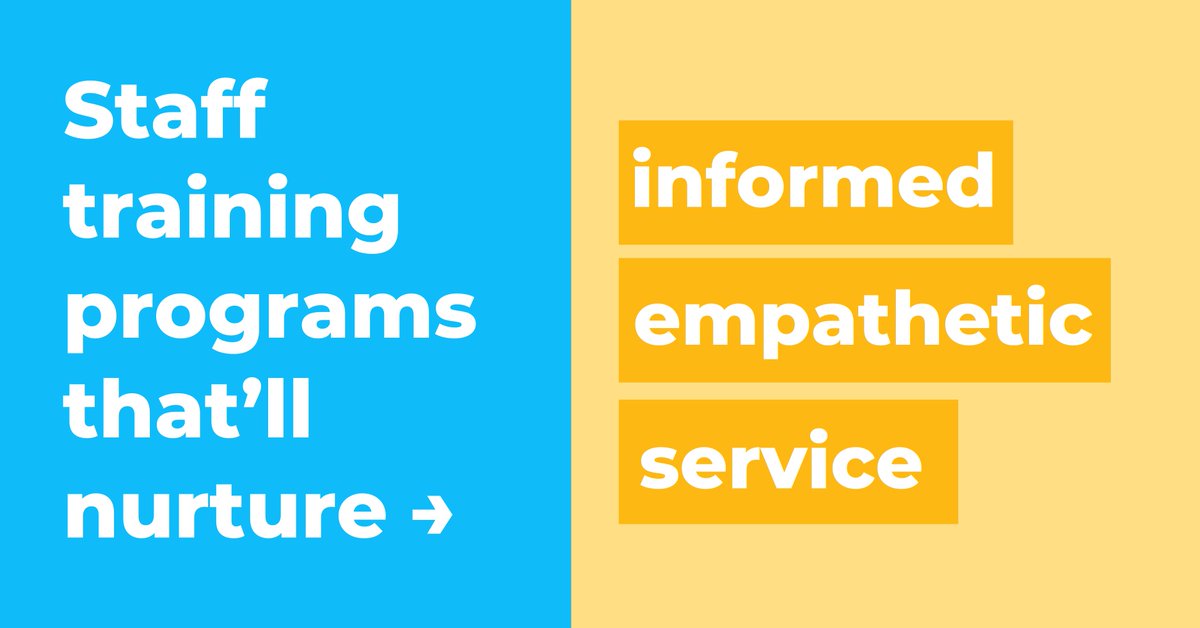 Staff training programs that’ll nurture →

informed

empathetic

service